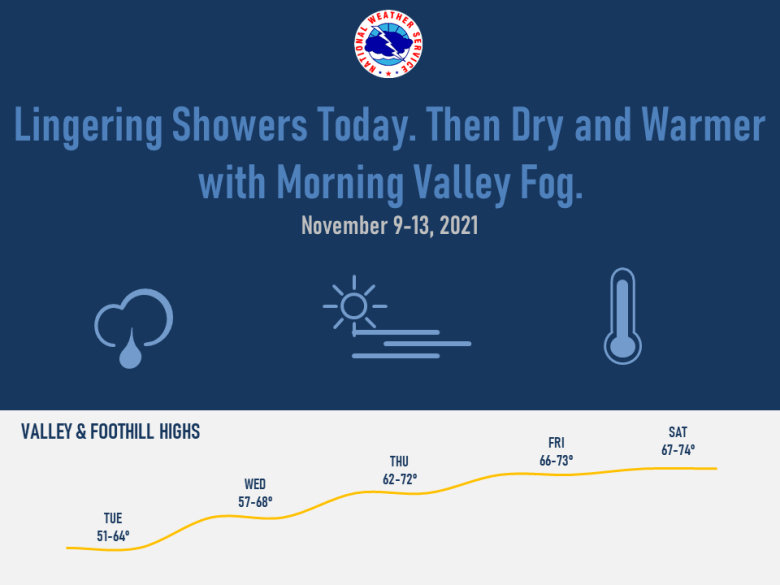 NATIONAL WEATHER SERVICE

Lingering Showers Today. Then Dry and Warmer with Morning Valley Fog.

November 9-13, 2021

VALLEY & FOOTHILL HIGHS

TUE
51-64°

WED
57-68°

THU
62-72°

FRI
66-73°

SAT
67-74°